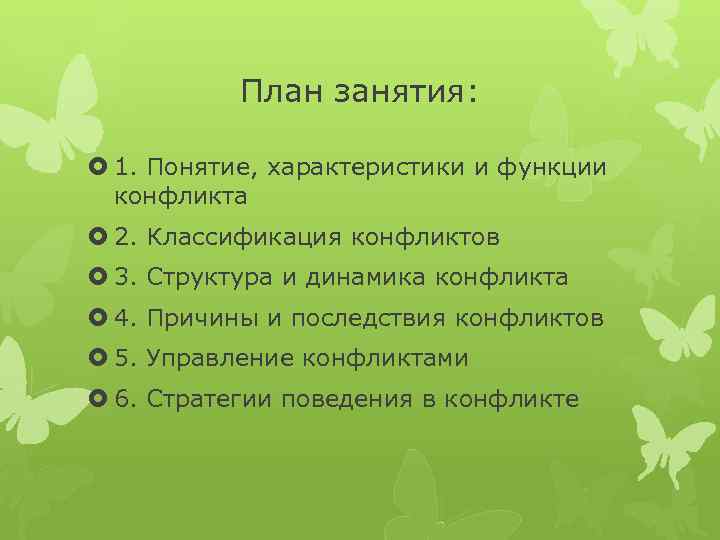 План занятия:

1. Понятие, характеристики и функции конфликта

2. Классификация конфликтов

3. Структура и динамика конфликта

4. Причины и последствия конфликтов

5. Управление конфликтами

6. Стратегии поведения в конфликте